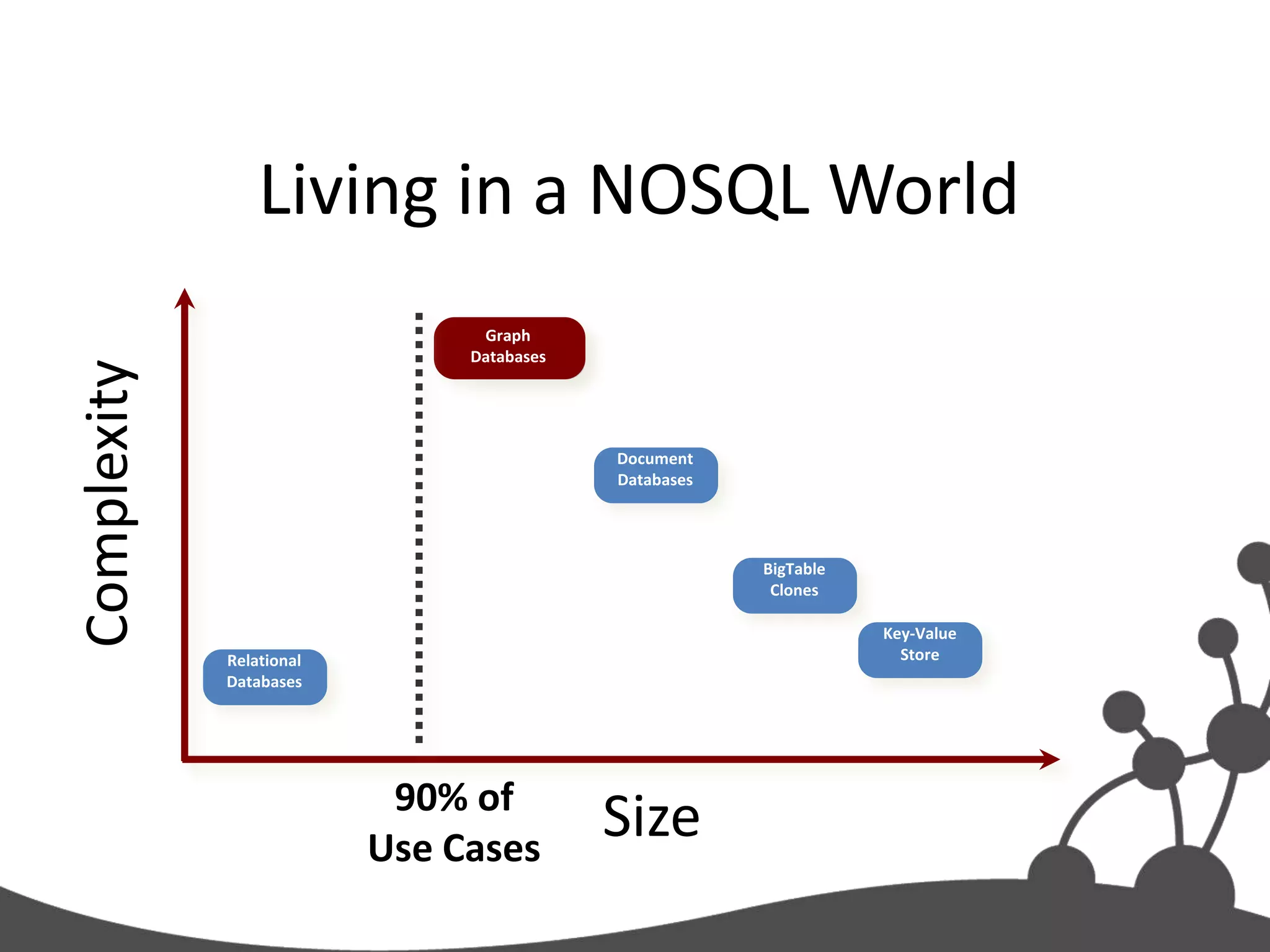 Living in a NOSQL World

Complexity

Graph Databases

Document Databases

BigTable Clones

Key-Value Store

Relational Databases

90% of Use Cases

Size